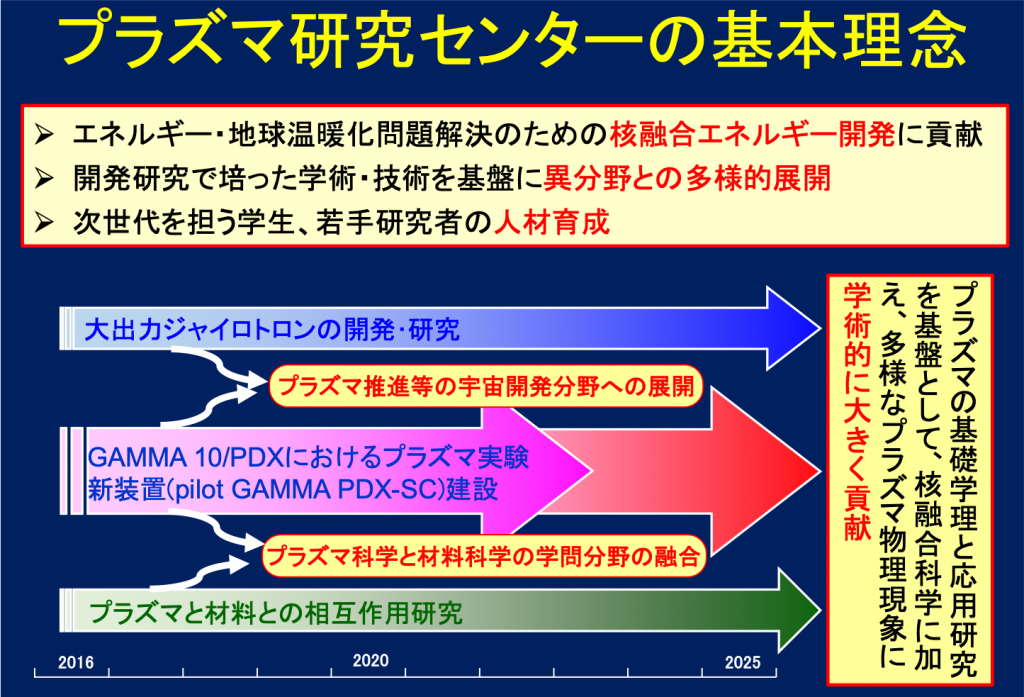 プラズマ研究センターの基本理念

➢ エネルギー・地球温暖化問題解決のための核融合エネルギー開発に貢献
➢ 開発研究で培った学術・技術を基盤に異分野との多様的展開
➢ 次世代を担う学生、若手研究者の人材育成

大出力ジャイロトロンの開発・研究

プラズマ推進等の宇宙開発分野への展開

GAMMA 10/PDXにおけるプラズマ実験
新装置(pilot GAMMA PDX-SC)建設

プラズマ科学と材料科学の学問分野の融合

プラズマと材料との相互作用研究

2016
2020
2025

プラズマの基礎学理と応用研究を基盤として、核融合科学に加え、多様なプラズマ物理現象に学術的に大きく貢献